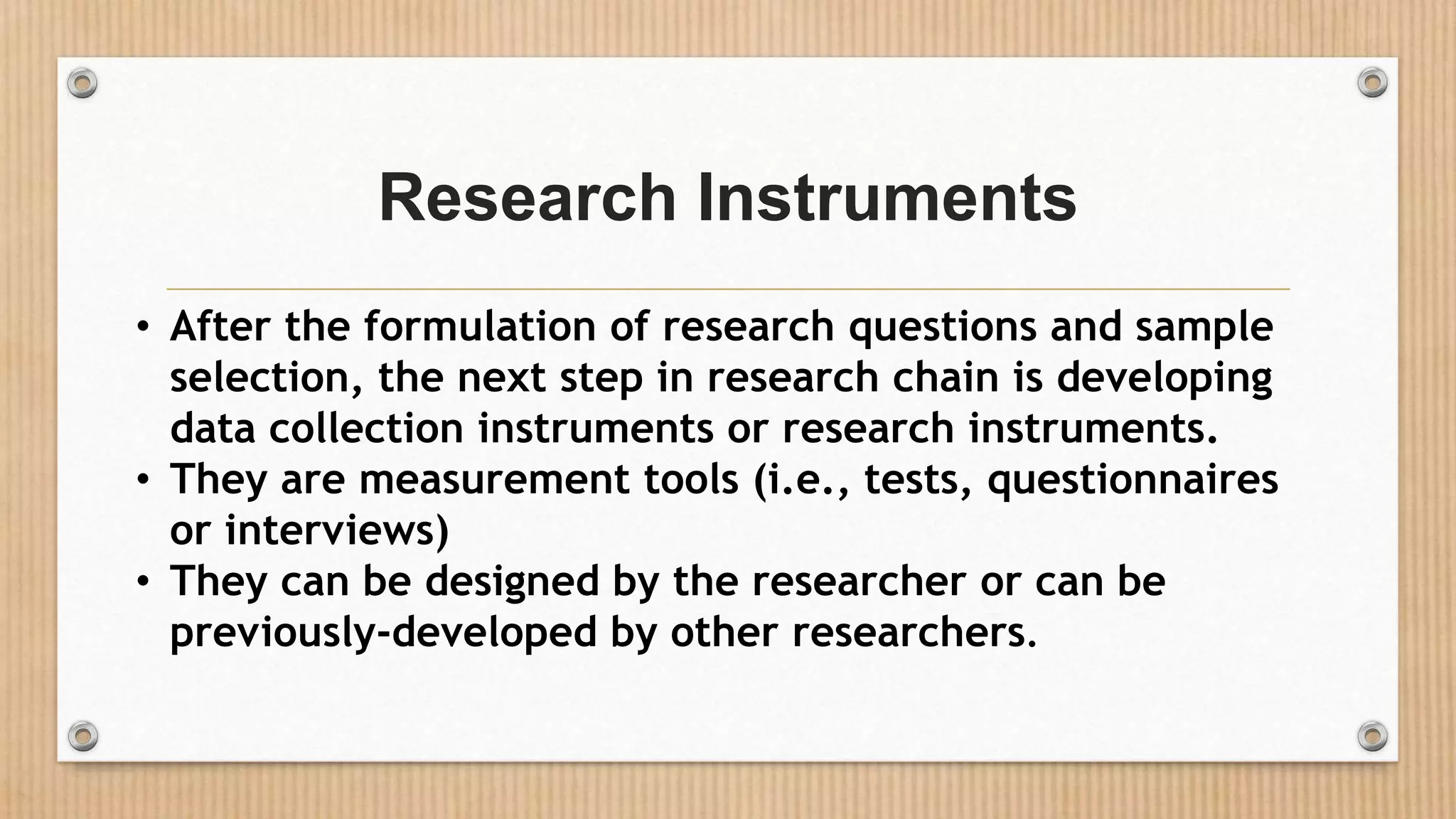 Research Instruments

• After the formulation of research questions and sample selection, the next step in research chain is developing data collection instruments or research instruments.
• They are measurement tools (i.e., tests, questionnaires or interviews)
• They can be designed by the researcher or can be previously-developed by other researchers.